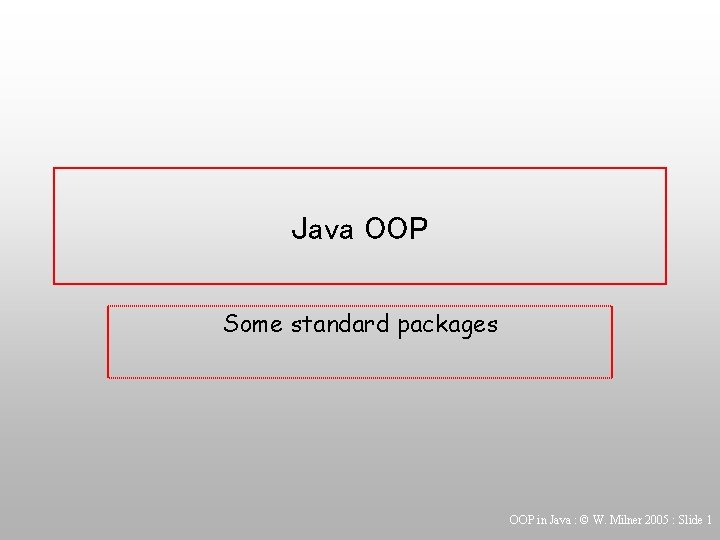 Java OOP

Some standard packages

OOP in Java : © W. Milner 2005 : Slide 1